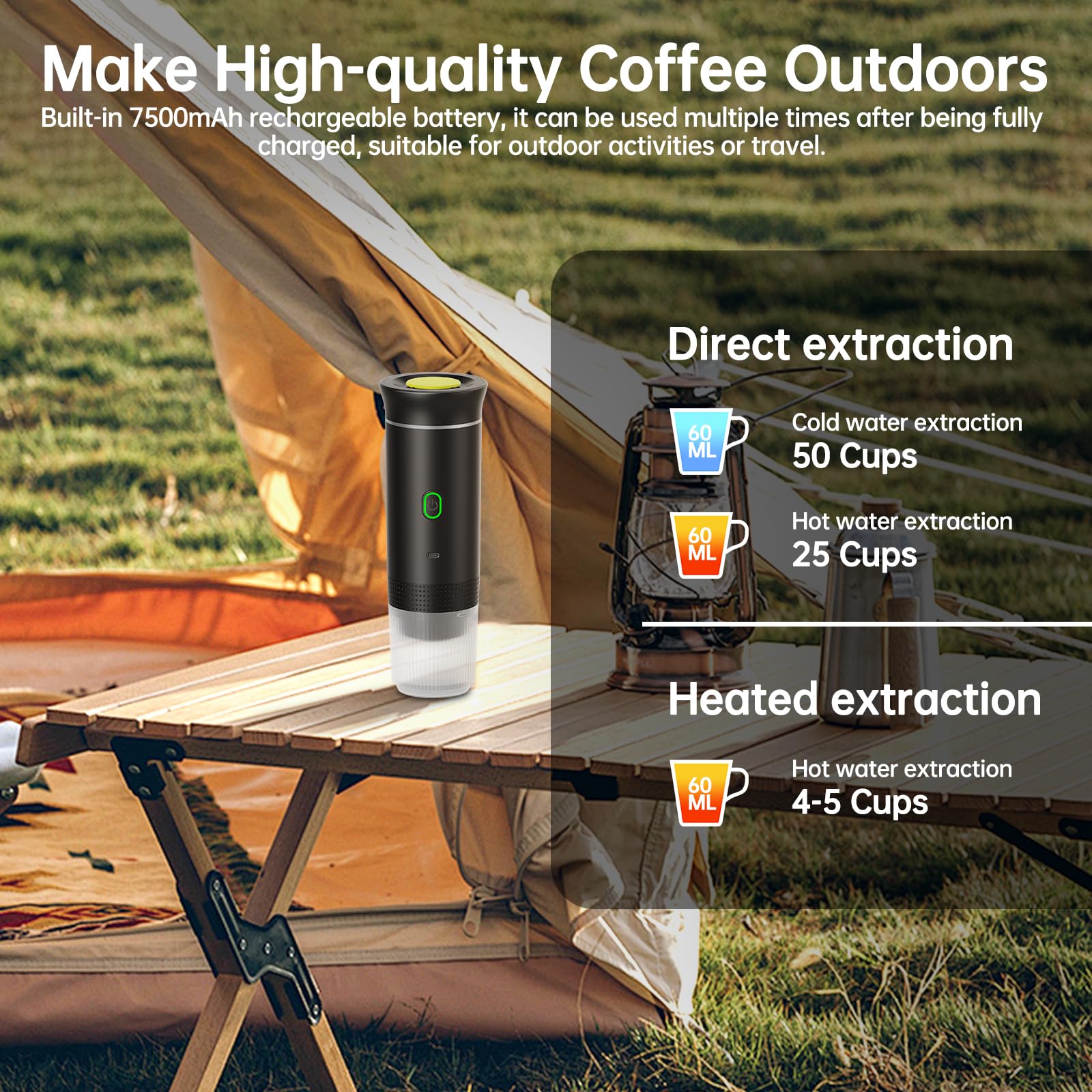 Make High-quality Coffee Outdoors

Built-in 7500mAh rechargeable battery, it can be used multiple times after being fully charged, suitable for outdoor activities or travel.

Direct extraction

60 ML

Cold water extraction
50 Cups

60 ML

Hot water extraction
25 Cups

Heated extraction

60 ML

Hot water extraction
4-5 Cups